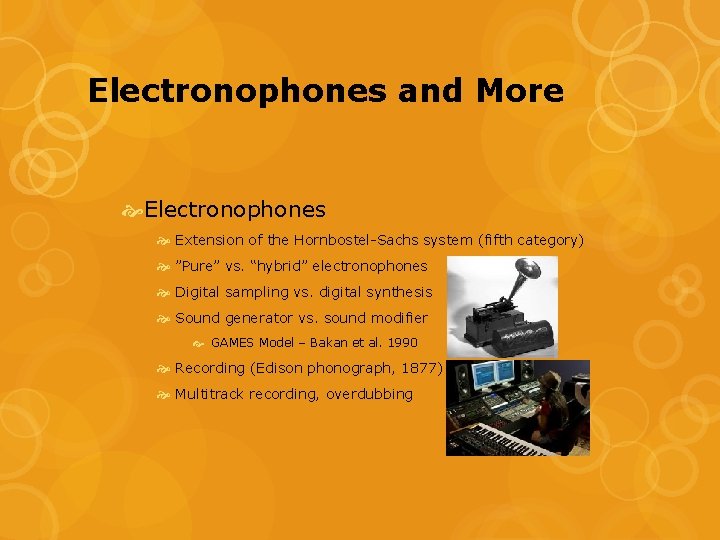 Electronophones and More

Electronophones

Extension of the Hornbostel-Sachs system (fifth category)

”Pure” vs. “hybrid” electronophones

Digital sampling vs. digital synthesis

Sound generator vs. sound modifier

GAMES Model – Bakan et al. 1990

Recording (Edison phonograph, 1877)

Multitrack recording, overdubbing